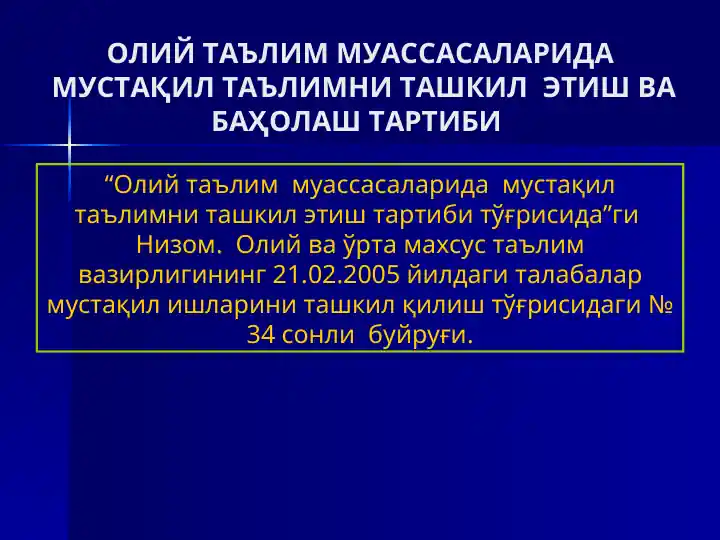 ОЛИЙ ТАЪЛИМ МУАССАСАЛАРИДА МУСТАҚИЛ ТАЪЛИМНИ ТАШКИЛ ЭТИШ ВА БАҲОЛАШ ТАРТИБИ

“Олий таълим муассасаларида мустақил таълимни ташкил этиш тартиби тўғрисида”ги Низом. Олий ва ўрта махсус таълим вазирлигининг 21.02.2005 йилдаги талабалар мустақил ишларини ташкил қилиш тўғрисидаги № 34 сонли буйруғи.